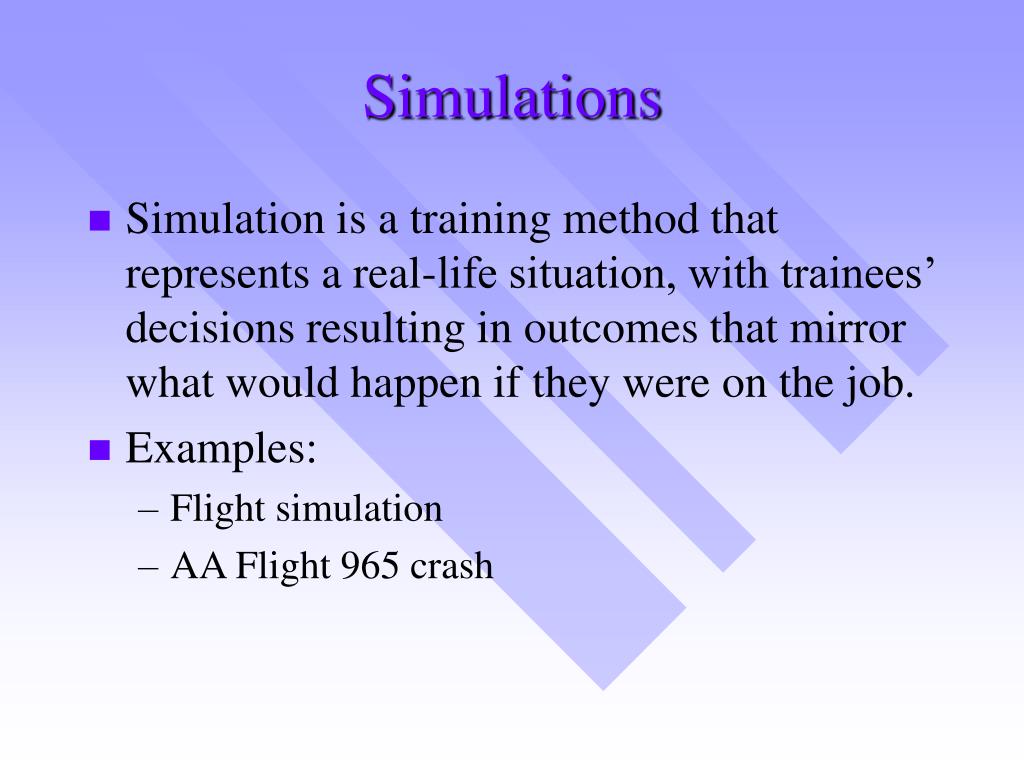 Simulations

Simulation is a training method that represents a real-life situation, with trainees’ decisions resulting in outcomes that mirror what would happen if they were on the job.

Examples:

– Flight simulation

– AA Flight 965 crash